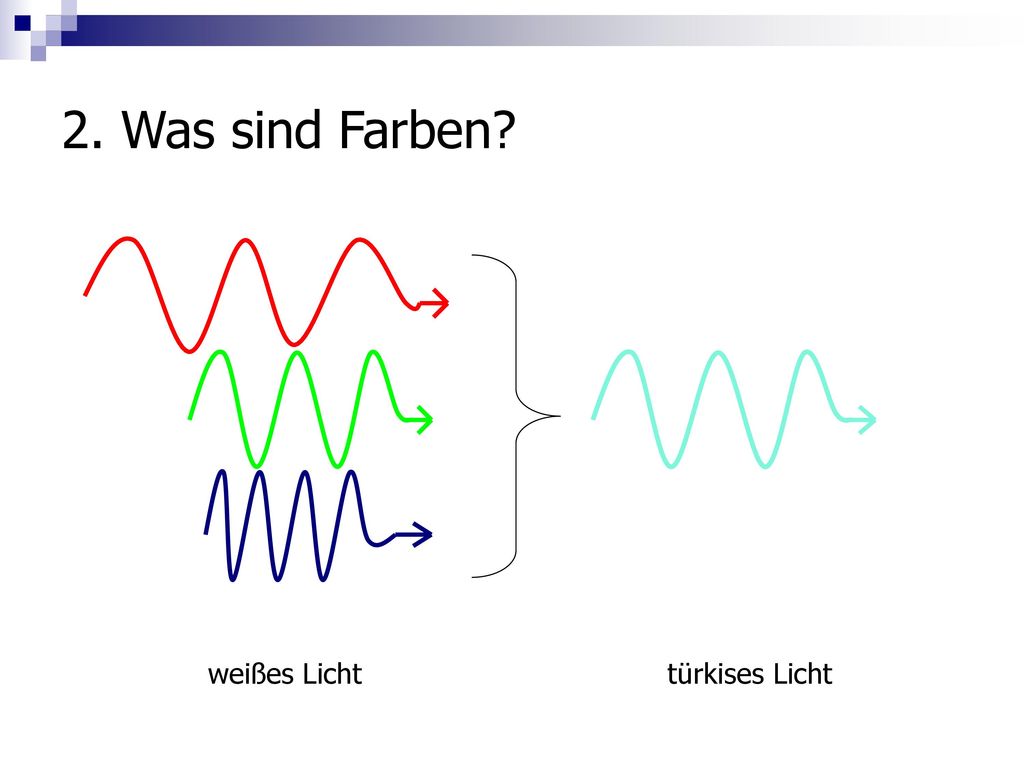 2. Was sind Farben?

weißes Licht

türkises Licht